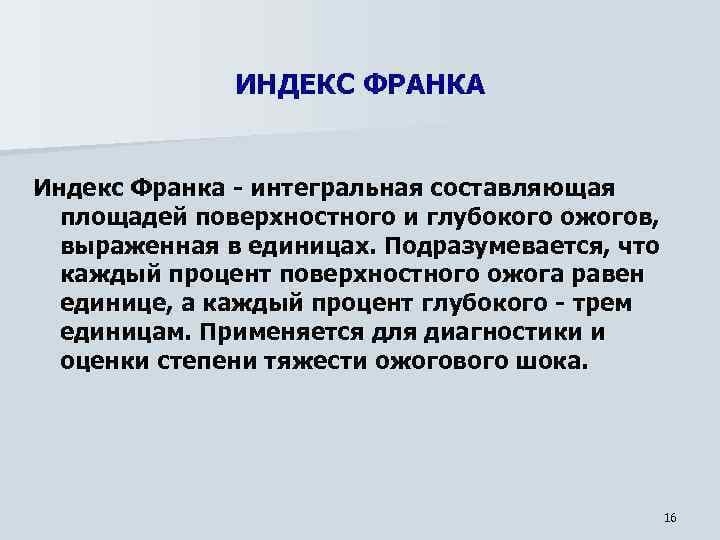 ИНДЕКС ФРАНКА

Индекс Франка - интегральная составляющая площадей поверхностного и глубокого ожогов, выраженная в единицах. Подразумевается, что каждый процент поверхностного ожога равен единице, а каждый процент глубокого - трем единицам. Применяется для диагностики и оценки степени тяжести ожогового шока.

16